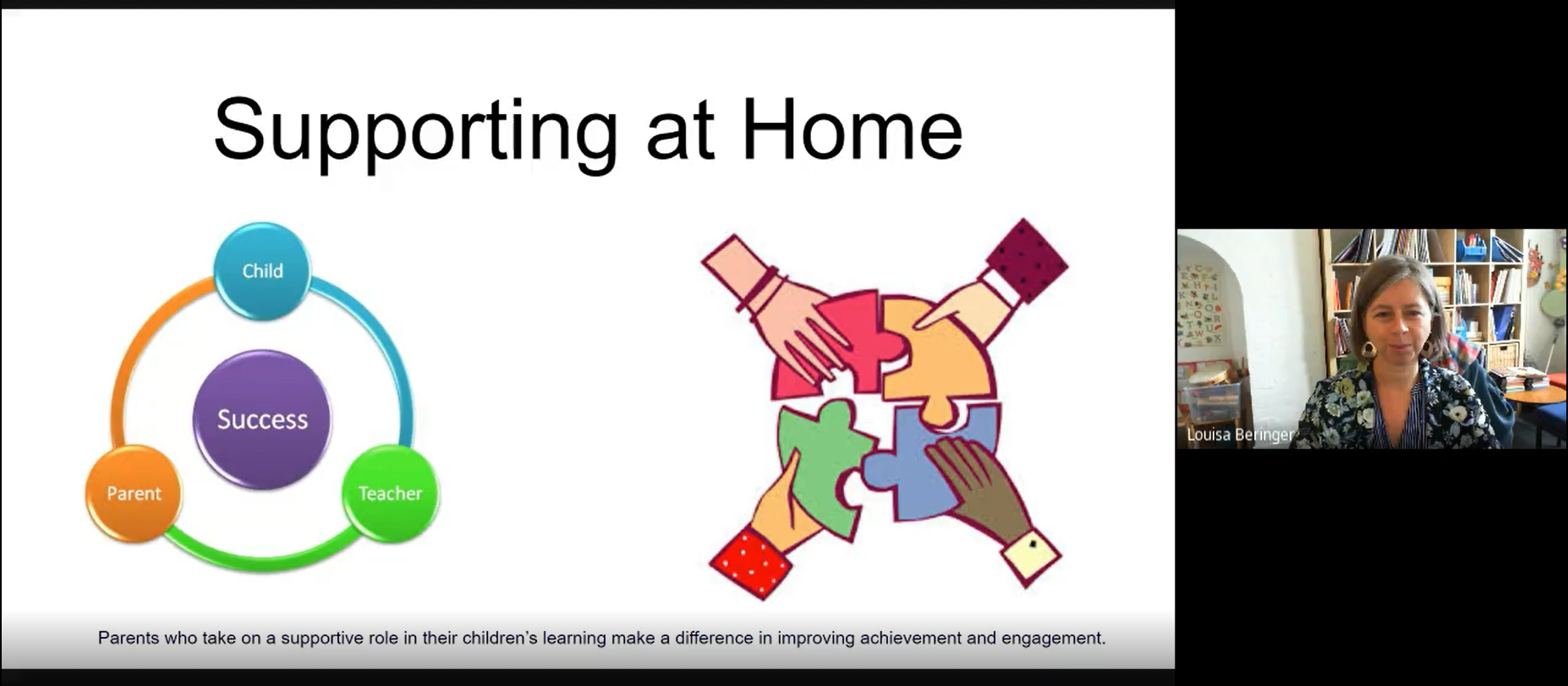 Supporting at Home

Child

Success

Parent

Teacher

Parents who take on a supportive role in their children's learning make a difference in improving achievement and engagement.

Louisa Beringer